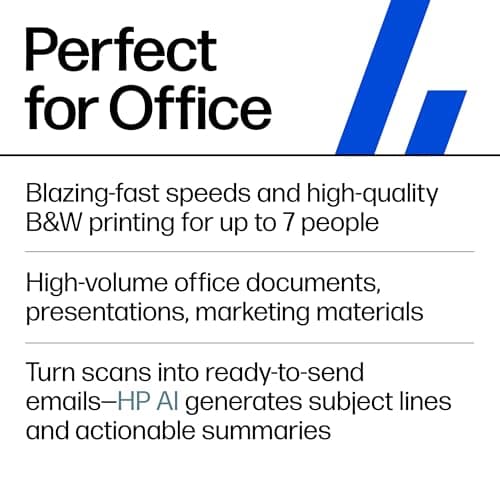 Perfect for Office

Blazing-fast speeds and high-quality B&W printing for up to 7 people

High-volume office documents, presentations, marketing materials

Turn scans into ready-to-send emails—HP AI generates subject lines and actionable summaries